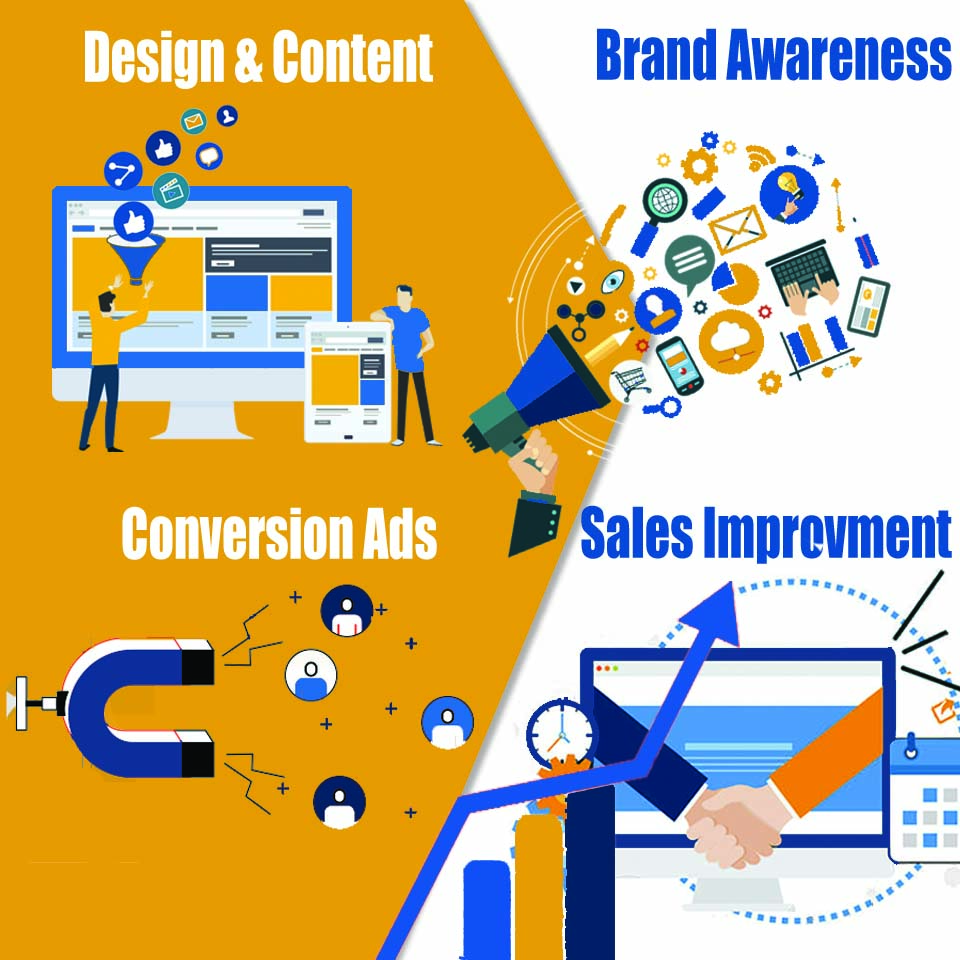 Design & Content

Brand Awareness

Conversion Ads

Sales Improvment